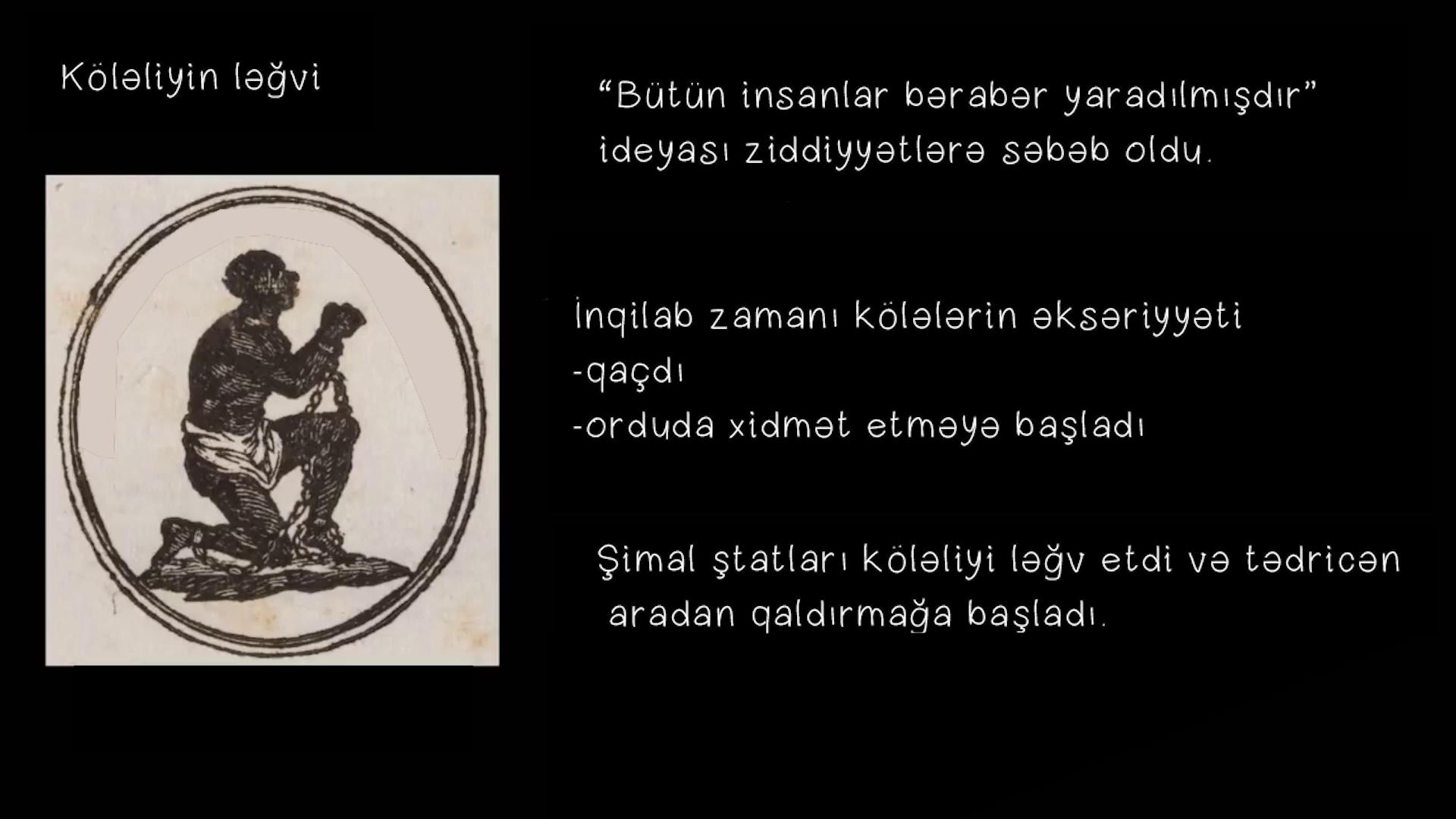 Köləliyin ləğvi

“Bütün insanlar bərabər yaradılmışdır” ideyası ziddiyyətlərə səbəb oldu.

İnqilab zamanı kölələrin əksəriyyəti
-qaçdı
-orduda xidmət etməyə başladı

Şimal ştatları köləliyi ləğv etdi və tədricən aradan qaldırmağa başladı.